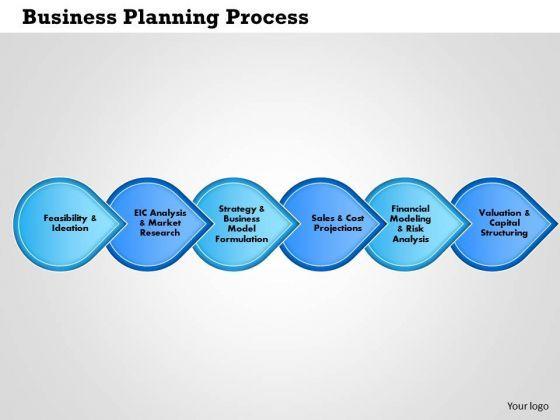 Business Planning Process

Feasibility & Ideation

EIC Analysis & Market Research

Strategy & Business Model Formulation

Sales & Cost Projections

Financial Modeling & Risk Analysis

Valuation & Capital Structuring

Your logo